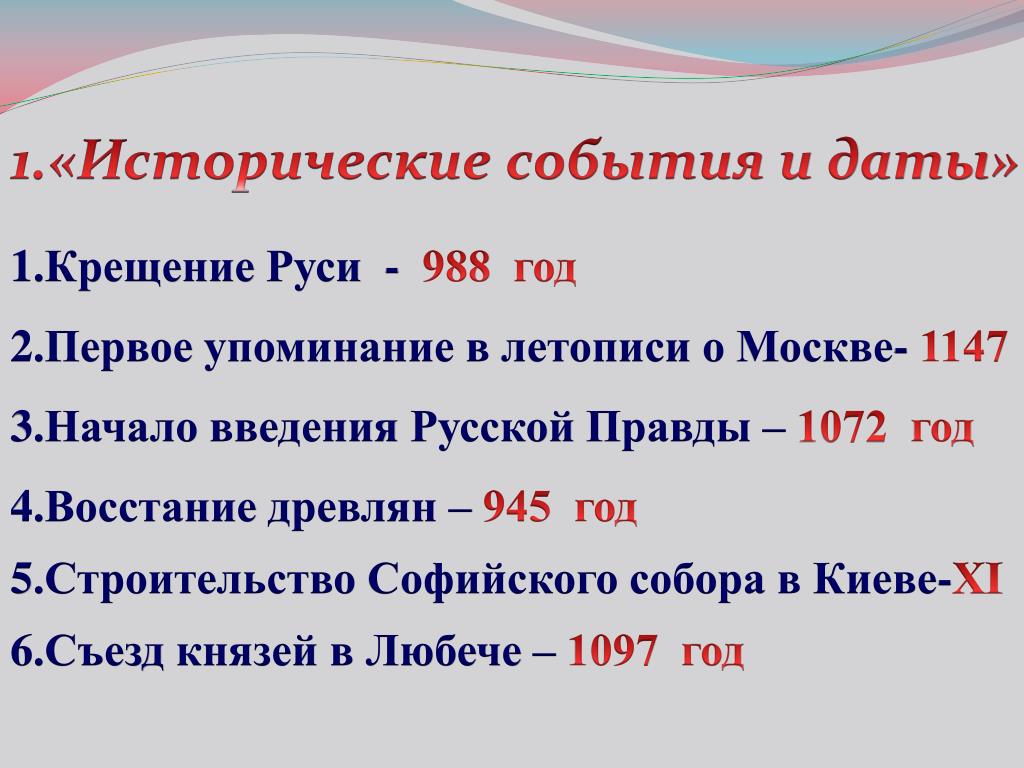 1.«Исторические события и даты»

1.Крещение Руси - 988 год

2.Первое упоминание в летописи о Москве- 1147

3.Начало введения Русской Правды – 1072 год

4.Восстание древлян – 945 год

5.Строительство Софийского собора в Киеве-XI

6.Съезд князей в Любече – 1097 год